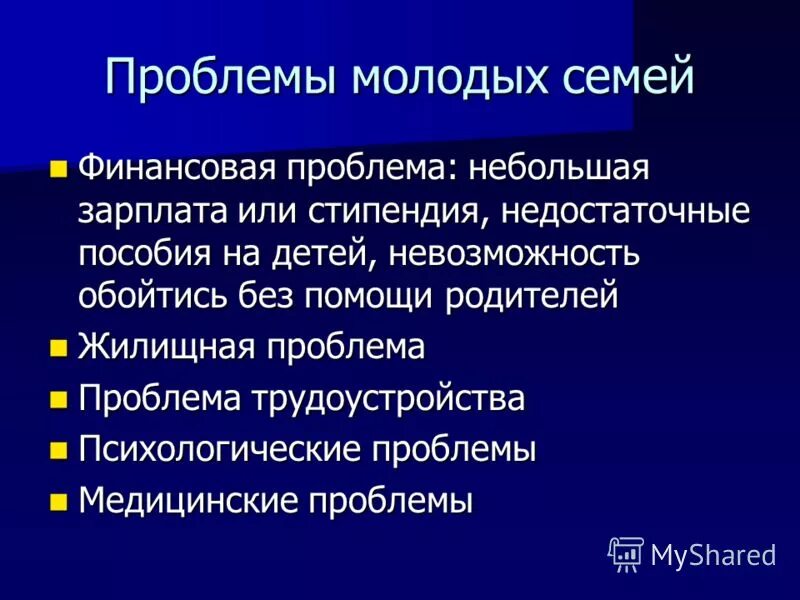 Проблемы молодых семей

- Финансовая проблема: небольшая зарплата или стипендия, недостаточные пособия на детей, невозможность обойтись без помощи родителей
- Жилищная проблема
- Проблема трудоустройства
- Психологические проблемы
- Медицинские проблемы

MyShared